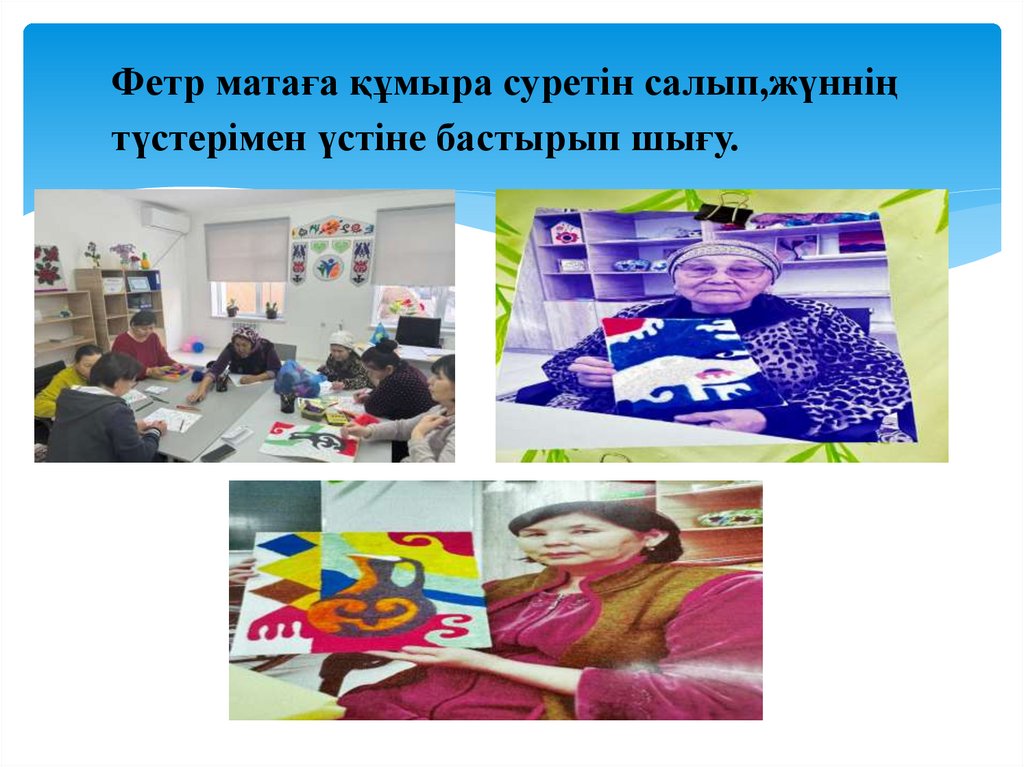 Фетр матаға құмыра суретін салып,жүннің түстерімен үстіне бастырып шығу.